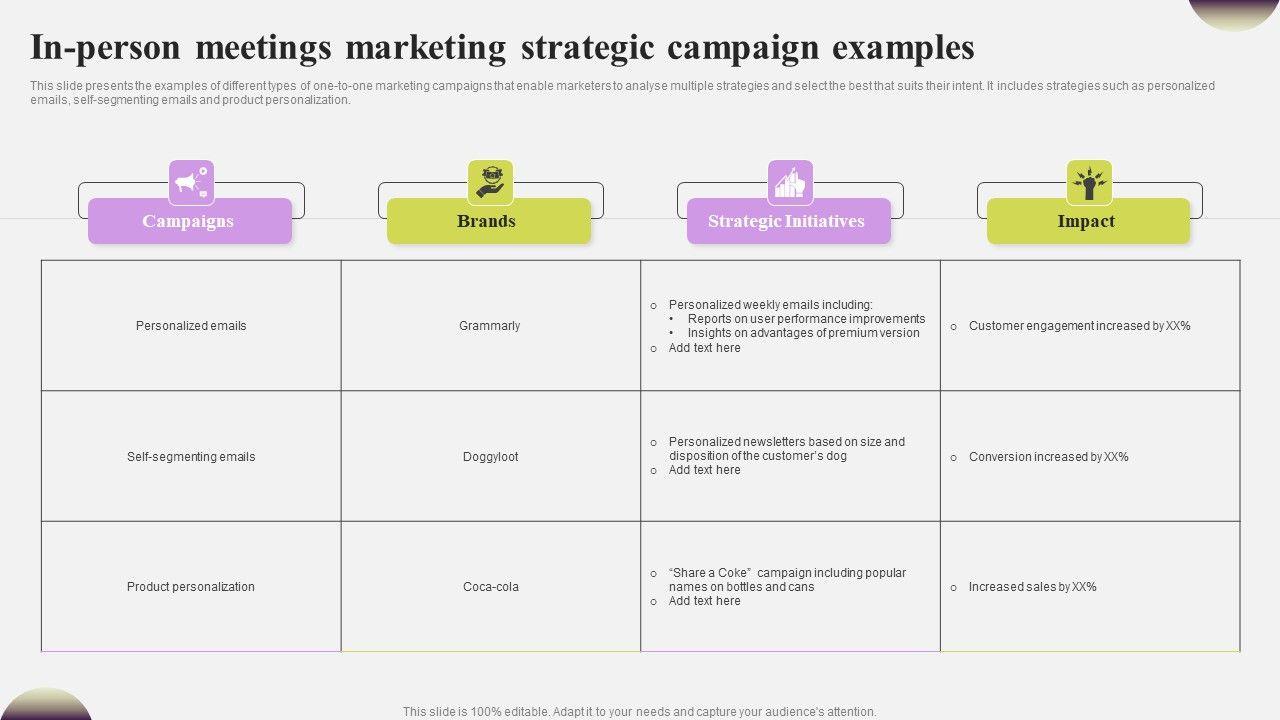 In-person meetings marketing strategic campaign examples

This slide presents the examples of different types of one-to-one marketing campaigns that enable marketers to analyse multiple strategies and select the best that suits their intent. It includes strategies such as personalized emails, self-segmenting emails and product personalization.

| Campaigns | Brands | Strategic Initiatives | Impact |
|---|---|---|---|
| Personalized emails | Grammarly | ○ Personalized weekly emails including: • Reports on user performance improvements • Insights on advantages of premium version ○ Add text here | ○ Customer engagement increased by XX% |
| Self-segmenting emails | Doggyloot | ○ Personalized newsletters based on size and disposition of the customer's dog ○ Add text here | ○ Conversion increased by XX% |
| Product personalization | Coca-cola | ○ "Share a Coke" campaign including popular names on bottles and cans ○ Add text here | ○ Increased sales by XX% |

This slide is 100% editable. Adapt it to your needs and capture your audience's attention.